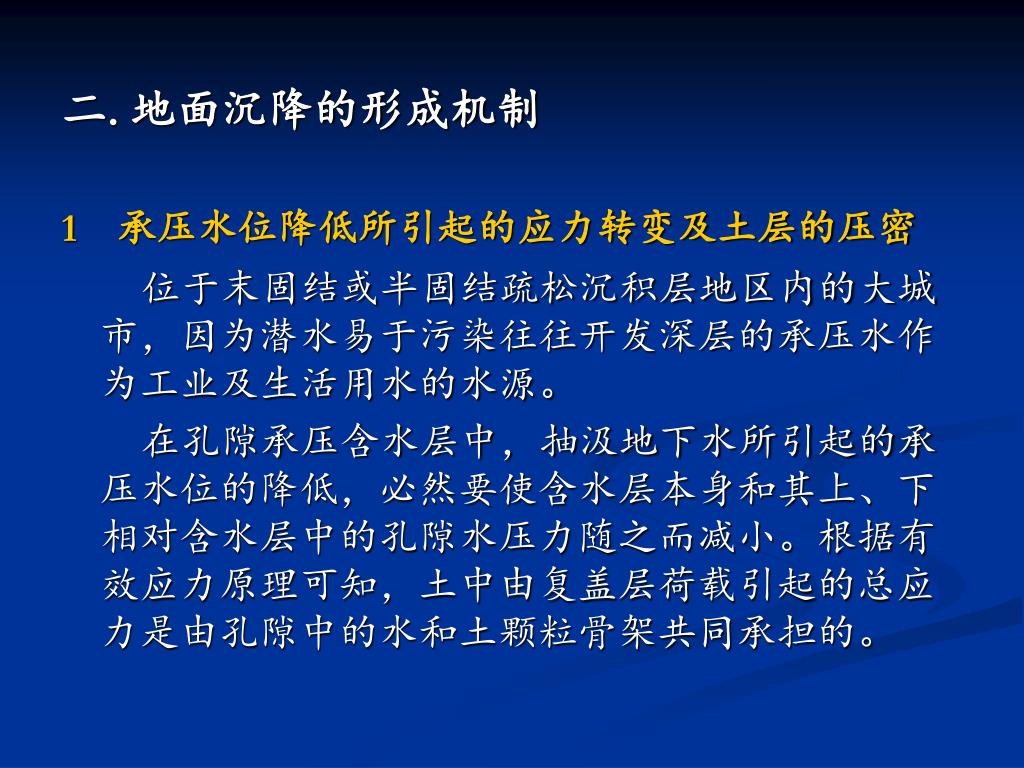 二. 地面沉降的形成机制

1　承压水位降低所引起的应力转变及土层的压密

位于末固结或半固结疏松沉积层地区内的大城市，因为潜水易于污染往往开发深层的承压水作为工业及生活用水的水源。

在孔隙承压含水层中，抽汲地下水所引起的承压水位的降低，必然要使含水层本身和其上、下相对含水层中的孔隙水压力随之而减小。根据有效应力原理可知，土中由复盖层荷载引起的总应力是由孔隙中的水和土颗粒骨架共同承担的。